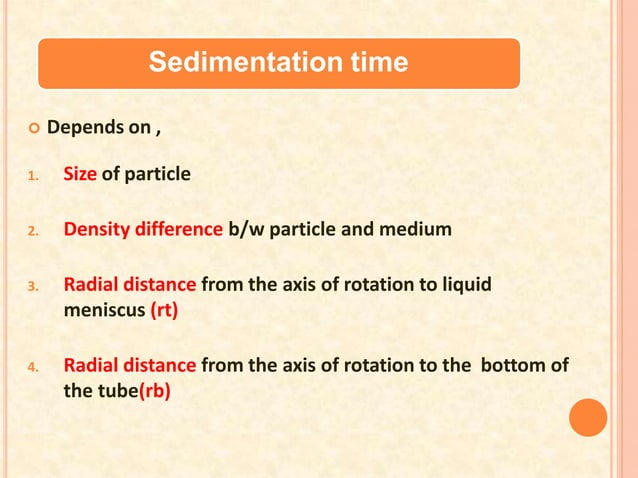 Sedimentation time

Depends on ,

1. Size of particle

2. Density difference b/w particle and medium

3. Radial distance from the axis of rotation to liquid meniscus (rt)

4. Radial distance from the axis of rotation to the bottom of the tube(rb)